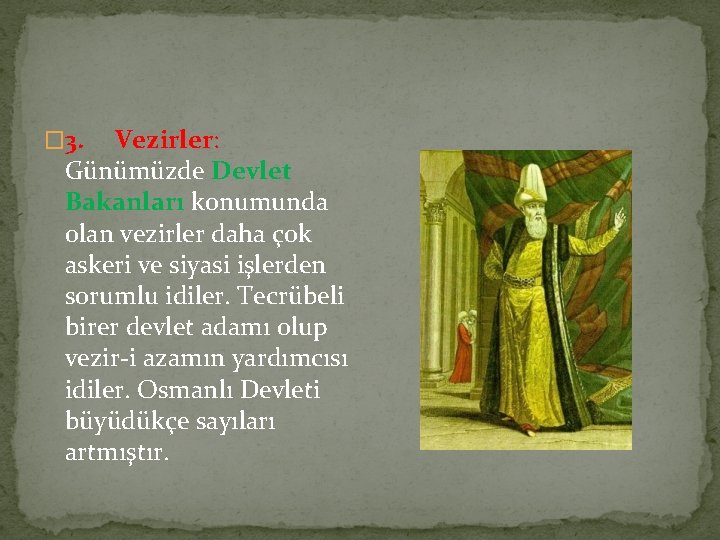 3. Vezirler: Günümüzde Devlet Bakanları konumunda olan vezirler daha çok askeri ve siyasi işlerden sorumlu idiler. Tecrübeli birer devlet adamı olup vezir-i azamın yardımcısı idiler. Osmanlı Devleti büyüdükçe sayıları artmıştır.